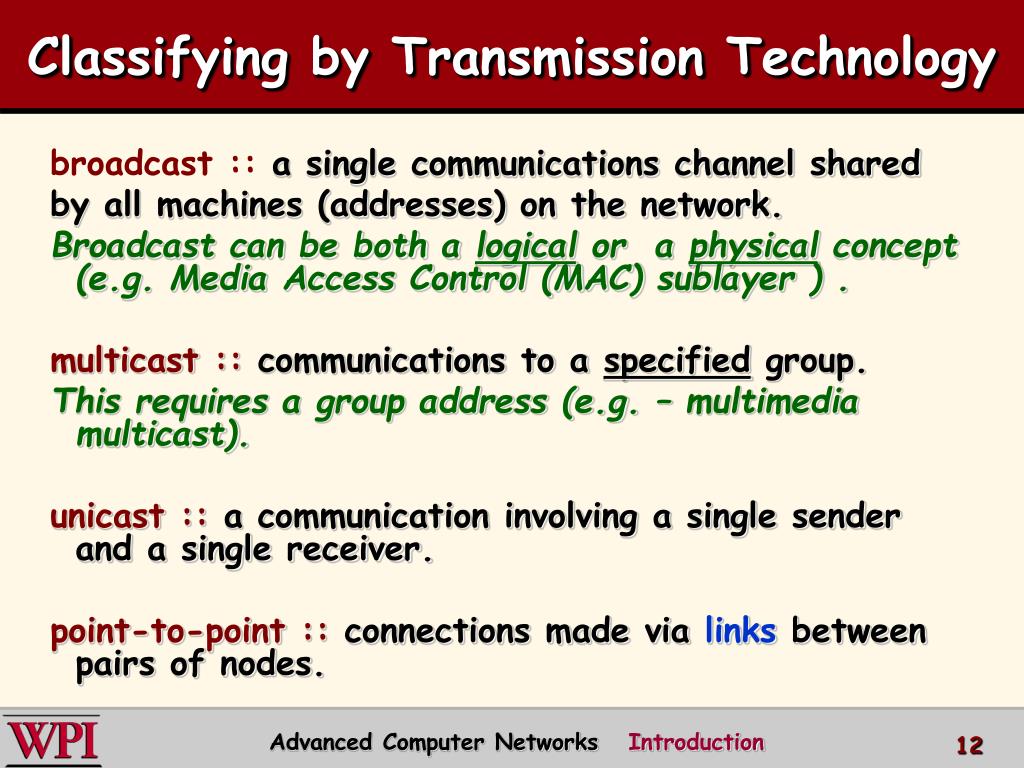 Classifying by Transmission Technology

broadcast :: a single communications channel shared by all machines (addresses) on the network.
Broadcast can be both a logical or a physical concept (e.g. Media Access Control (MAC) sublayer ) .

multicast :: communications to a specified group.
This requires a group address (e.g. – multimedia multicast).

unicast :: a communication involving a single sender and a single receiver.

point-to-point :: connections made via links between pairs of nodes.

WPI

Advanced Computer Networks Introduction

12